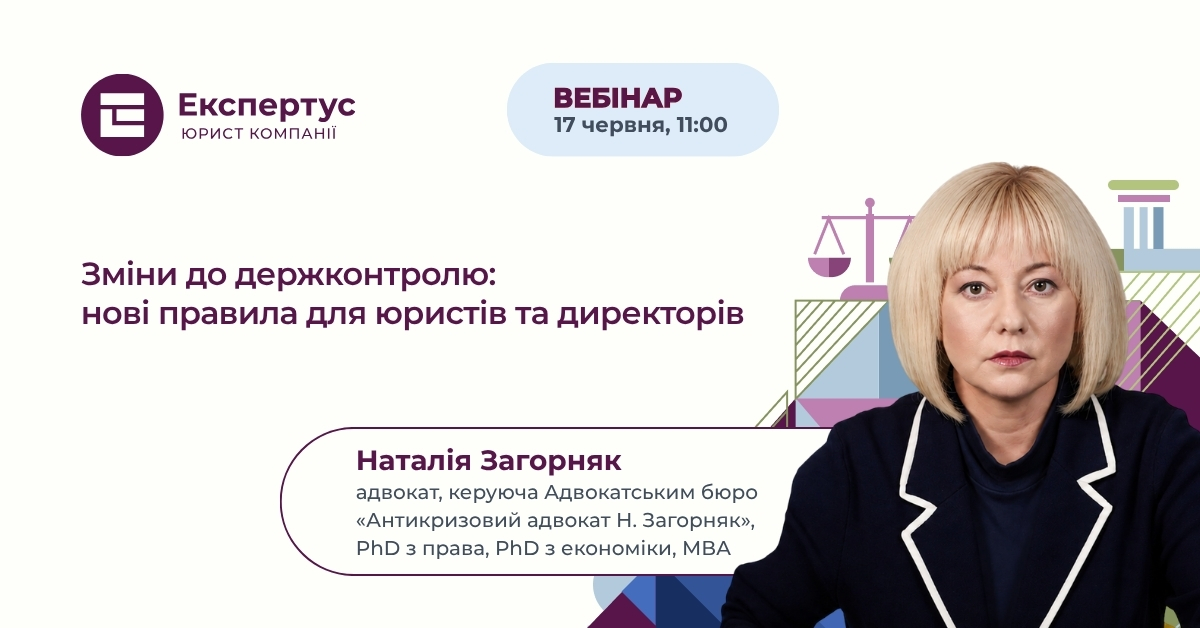 Експертус
ЮРИСТ КОМПАНІЇ

ВЕБІНАР
17 червня, 11:00

Зміни до держконтролю: нові правила для юристів та директорів

Наталія Загорняк
адвокат, керуюча Адвокатським бюро «Антикризовий адвокат Н. Загорняк», PhD з права, PhD з економіки, MBA